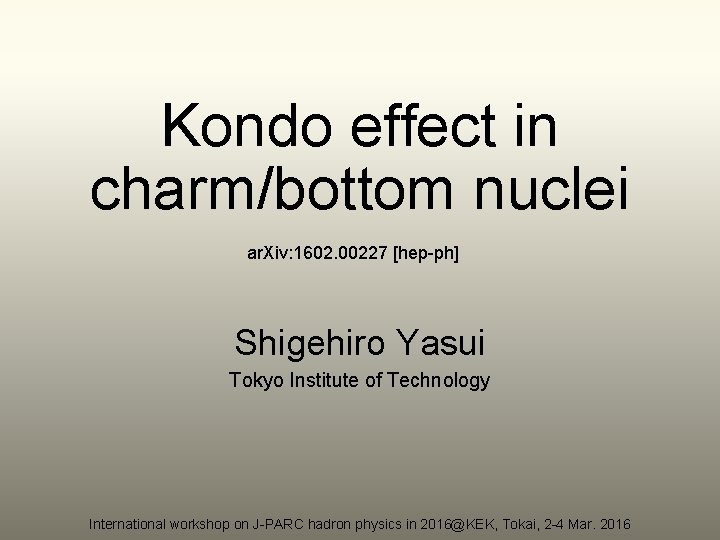 Kondo effect in charm/bottom nuclei

arXiv:1602.00227 [hep-ph]

Shigehiro Yasui

Tokyo Institute of Technology

International workshop on J-PARC hadron physics in 2016@KEK, Tokai, 2-4 Mar. 2016